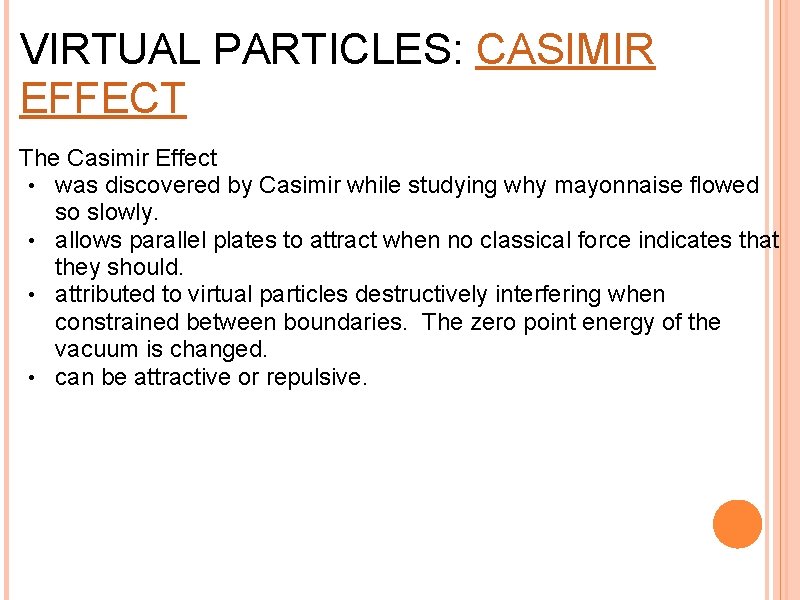 VIRTUAL PARTICLES: CASIMIR EFFECT

The Casimir Effect
• was discovered by Casimir while studying why mayonnaise flowed so slowly.
• allows parallel plates to attract when no classical force indicates that they should.
• attributed to virtual particles destructively interfering when constrained between boundaries. The zero point energy of the vacuum is changed.
• can be attractive or repulsive.